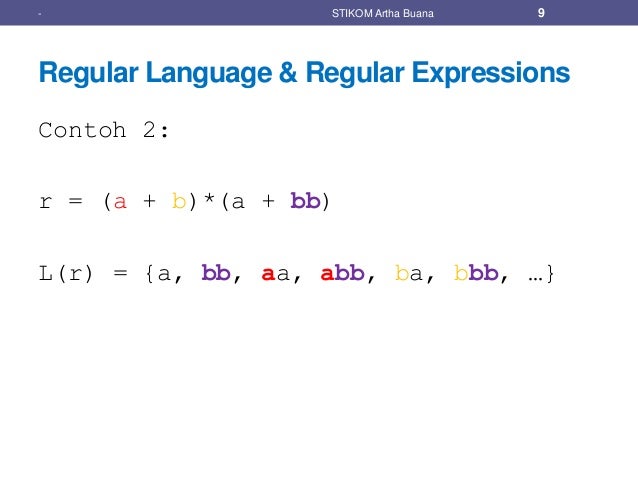 - STIKOM Artha Buana 9

Regular Language & Regular Expressions

Contoh 2:

r = (a + b)*(a + bb)

L(r) = {a, bb, aa, abb, ba, bbb, …}